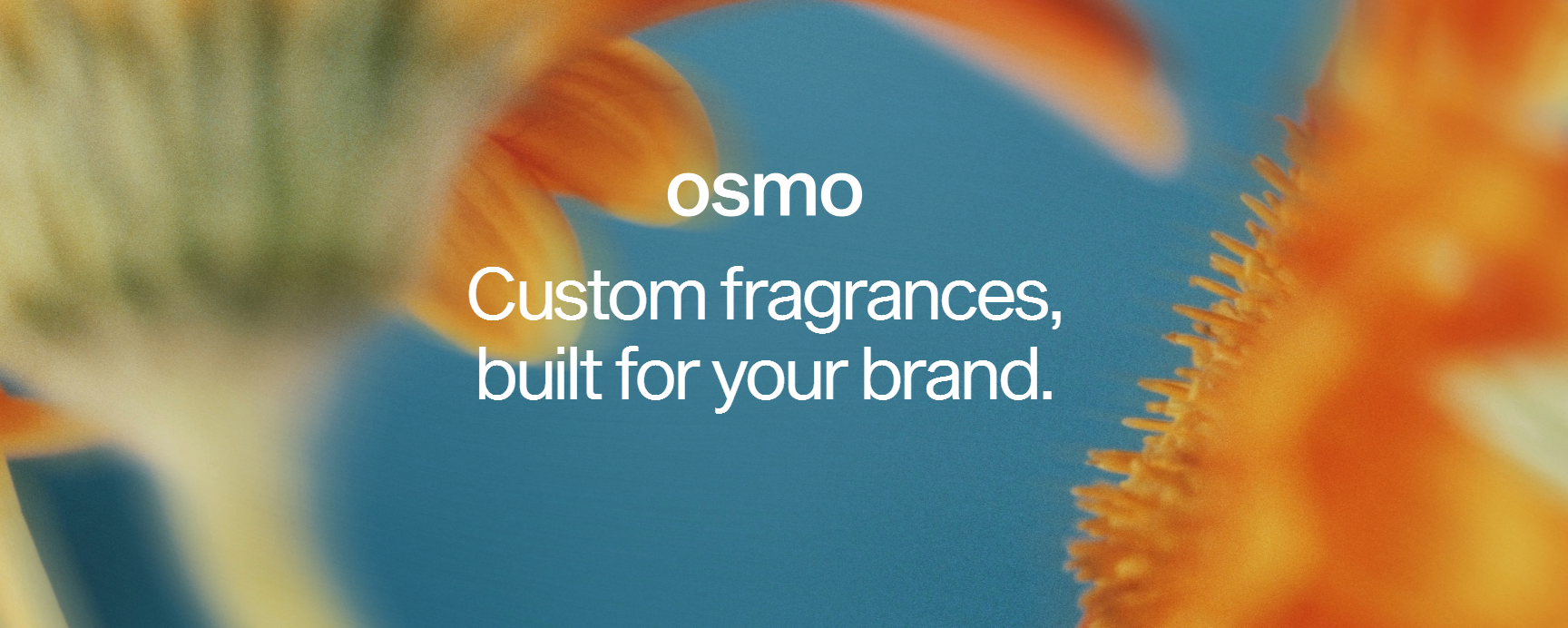 osmo

Custom fragrances, built for your brand.